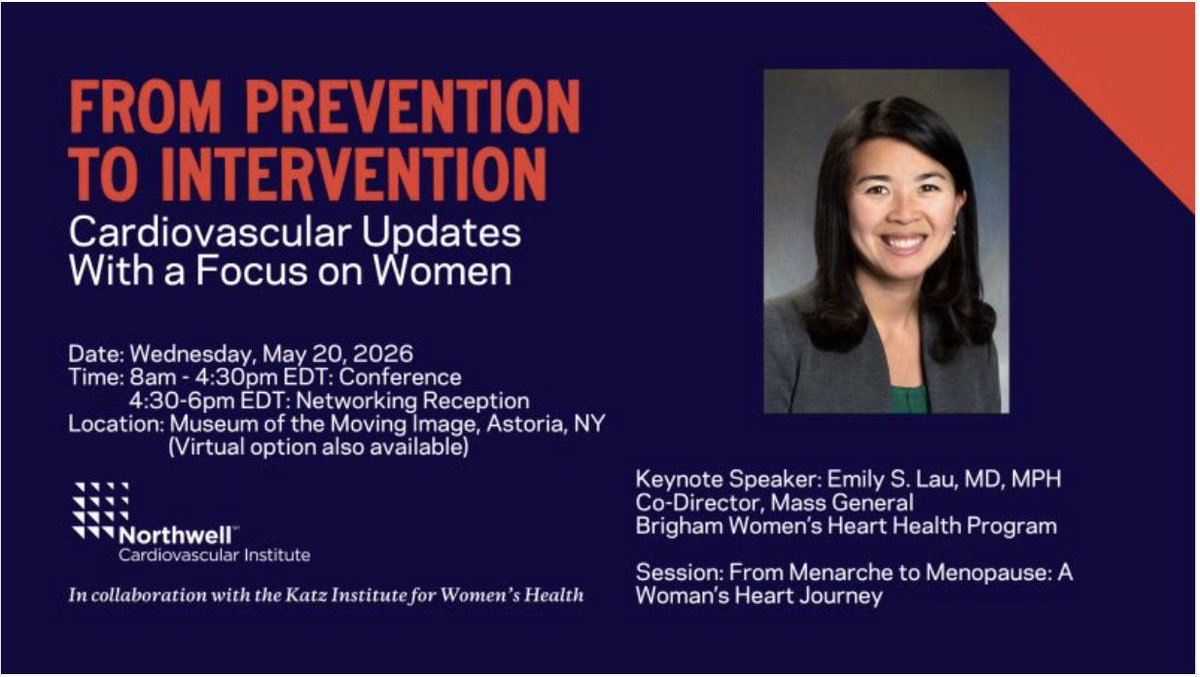 FROM PREVENTION TO INTERVENTION

Cardiovascular Updates With a Focus on Women

Date: Wednesday, May 20, 2026
Time: 8am - 4:30pm EDT: Conference
4:30-6pm EDT: Networking Reception
Location: Museum of the Moving Image, Astoria, NY
(Virtual option also available)

Northwell™
Cardiovascular Institute

In collaboration with the Katz Institute for Women's Health

Keynote Speaker: Emily S. Lau, MD, MPH
Co-Director, Mass General Brigham Women's Heart Health Program

Session: From Menarche to Menopause: A Woman's Heart Journey